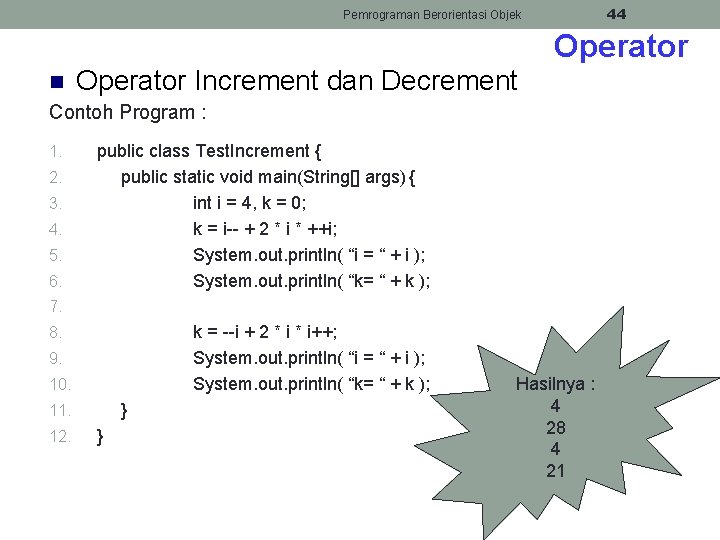 Pemrograman Berorientasi Objek 44

Operator

Operator Increment dan Decrement

Contoh Program :

1. public class TestIncrement {
2. public static void main(String[] args) {
3. int i = 4, k = 0;
4. k = i-- + 2 * i * ++i;
5. System.out.println( “i = “ + i );
6. System.out.println( “k= “ + k );
7.
8. k = --i + 2 * i * i++;
9. System.out.println( “i = “ + i );
10. System.out.println( “k= “ + k );
11. }
12. }

Hasilnya :
4
28
4
21